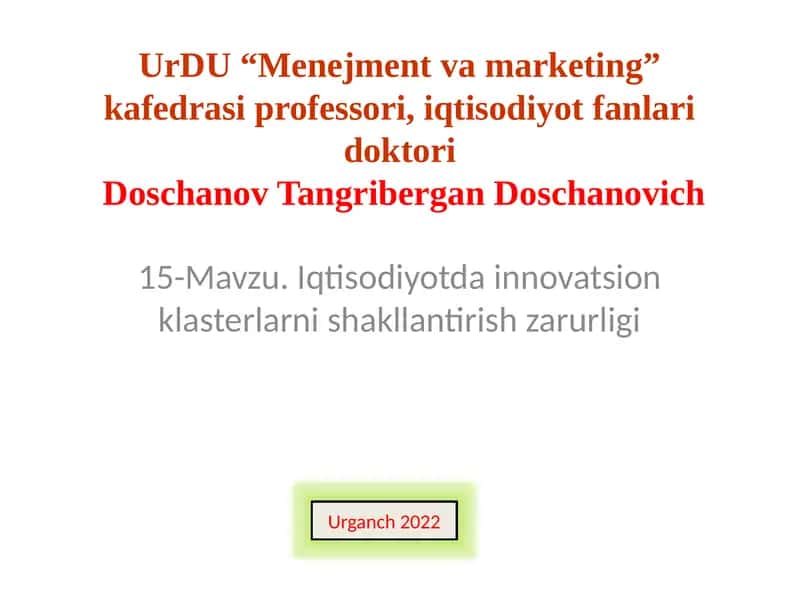 UrDU “Menejment va marketing” kafedrasi professori, iqtisodiyot fanlari doktori
Doschanov Tangribergan Doschanovich

15-Mavzu. Iqtisodiyotda innovatsion klasterlarni shakllantirish zarurligi

Urganch 2022